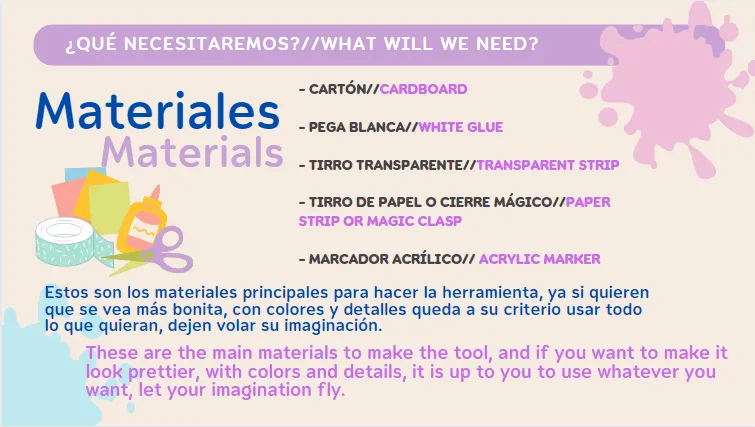 ¿QUÉ NECESITAREMOS?//WHAT WILL WE NEED?

Materiales
Materials

- CARTÓN//CARDBOARD

- PEGA BLANCA//WHITE GLUE

- TIRRO TRANSPARENTE//TRANSPARENT STRIP

- TIRRO DE PAPEL O CIERRE MÁGICO//PAPER STRIP OR MAGIC CLASP

- MARCADOR ACRÍLICO// ACRYLIC MARKER

Estos son los materiales principales para hacer la herramienta, ya si quieren que se vea más bonita, con colores y detalles queda a su criterio usar todo lo que quieran, dejen volar su imaginación.

These are the main materials to make the tool, and if you want to make it look prettier, with colors and details, it is up to you to use whatever you want, let your imagination fly.